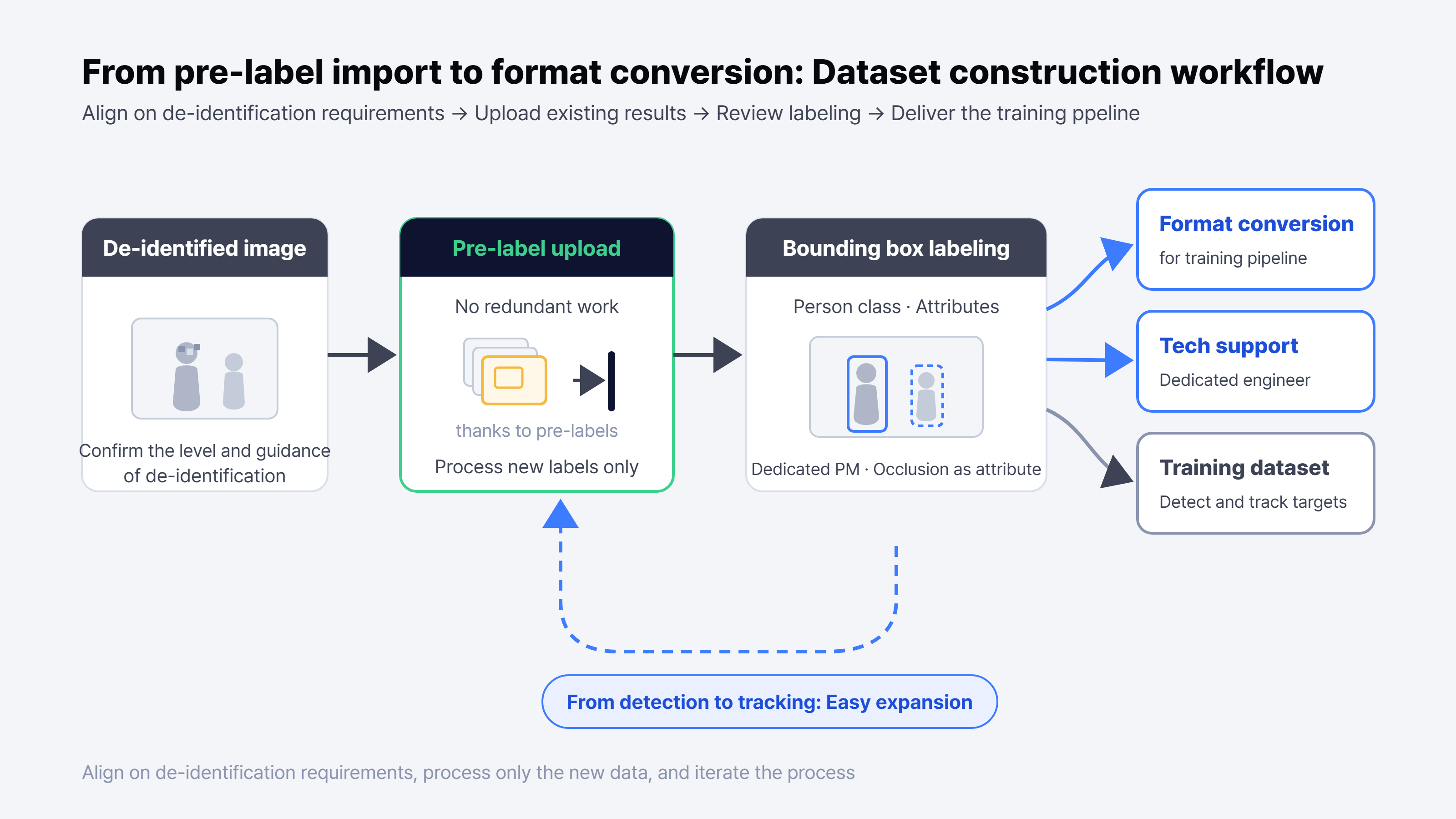 From pre-label import to format conversion: Dataset construction workflow

Align on de-identification requirements → Upload existing results → Review labeling → Deliver the training ppeline

De-identified image

Confirm the level and guidance of de-identification

Pre-label upload

No redundant work

thanks to pre-labels

Process new labels only

Bounding box labeling

Person class · Attributes

Dedicated PM · Occlusion as attribute

Format conversion

for training pipeline

Tech support

Dedicated engineer

Training dataset

Detect and track targets

From detection to tracking: Easy expansion

Align on de-identification requirements, process only the new data, and iterate the process